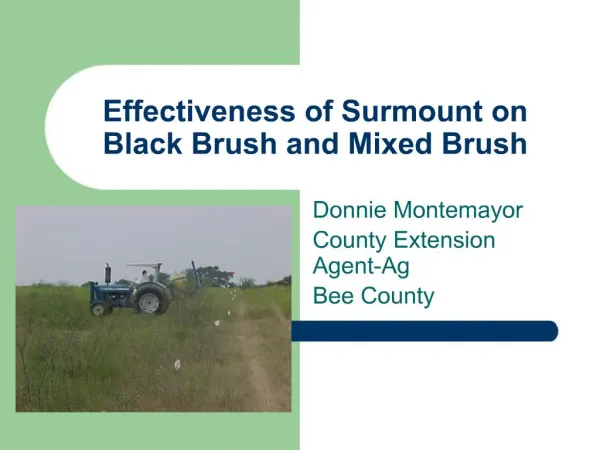 Effectiveness of Surmount on Black Brush and Mixed Brush

Donnie Montemayor
County Extension Agent-Ag
Bee County